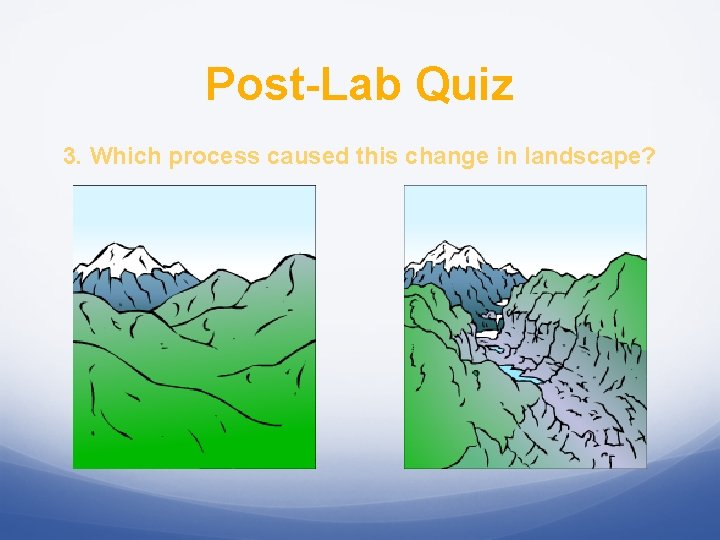 Post-Lab Quiz

3. Which process caused this change in landscape?